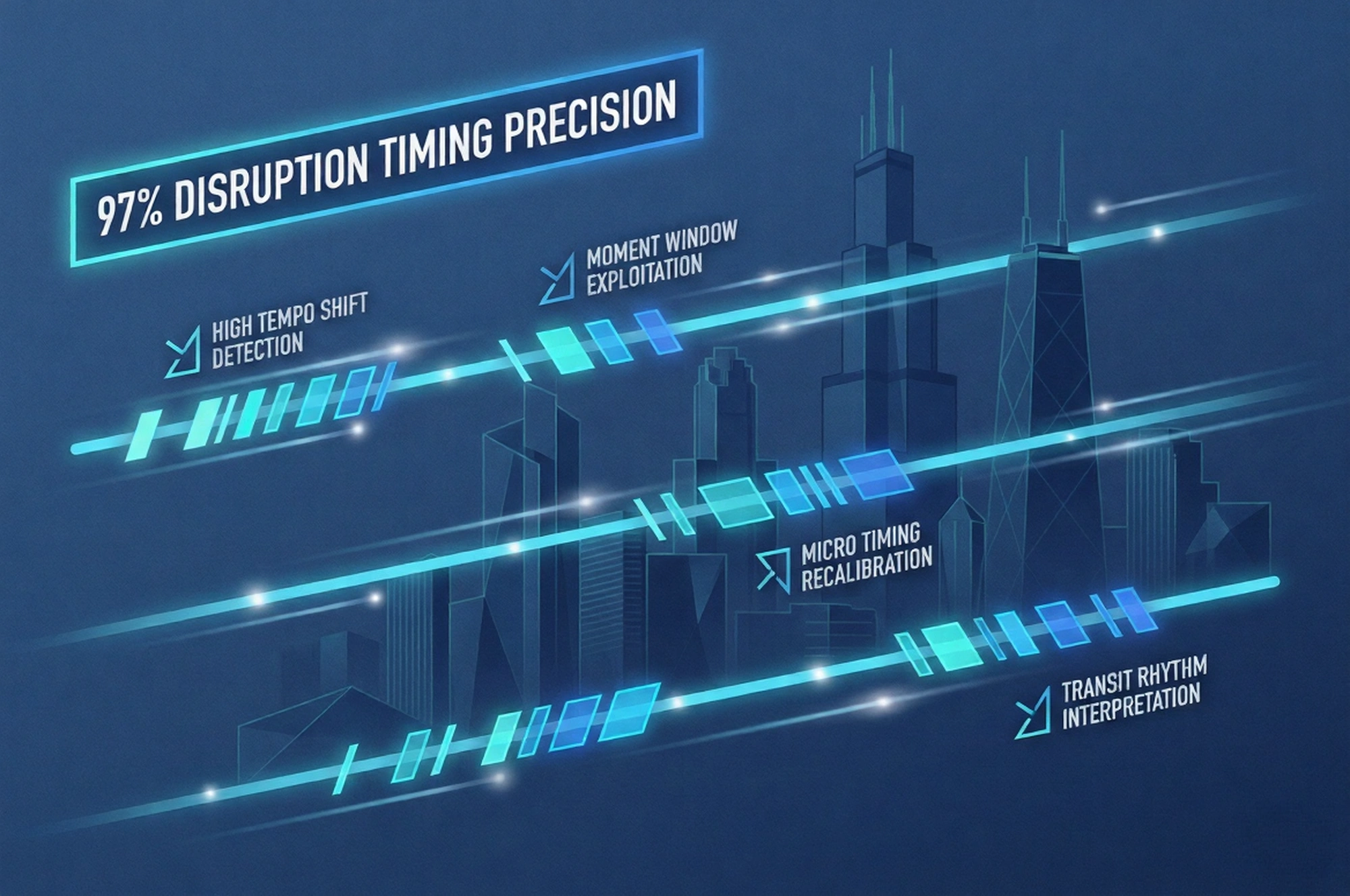 97% DISRUPTION TIMING PRECISION

MOMENT WINDOW EXPLOITATION

HIGH TEMPO SHIFT DETECTION

MICRO TIMING RECALIBRATION

TRANSIT RHYTHM INTERPRETATION